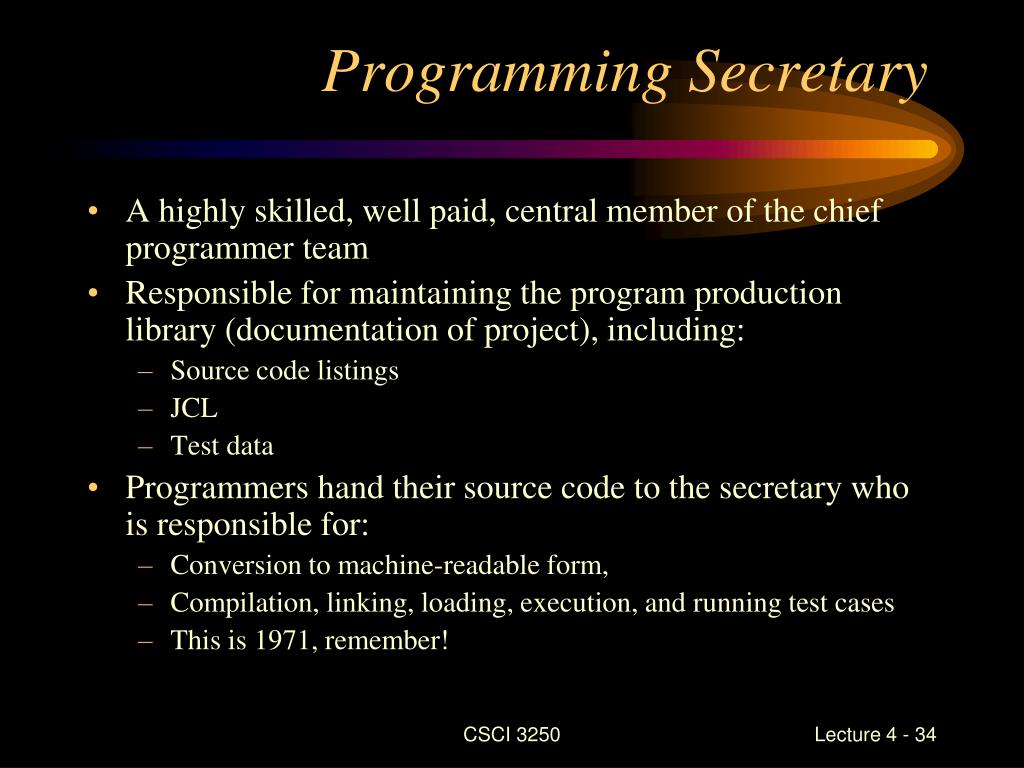 Programming Secretary

• A highly skilled, well paid, central member of the chief programmer team
• Responsible for maintaining the program production library (documentation of project), including:
– Source code listings
– JCL
– Test data
• Programmers hand their source code to the secretary who is responsible for:
– Conversion to machine-readable form,
– Compilation, linking, loading, execution, and running test cases
– This is 1971, remember!

CSCI 3250

Lecture 4 - 34